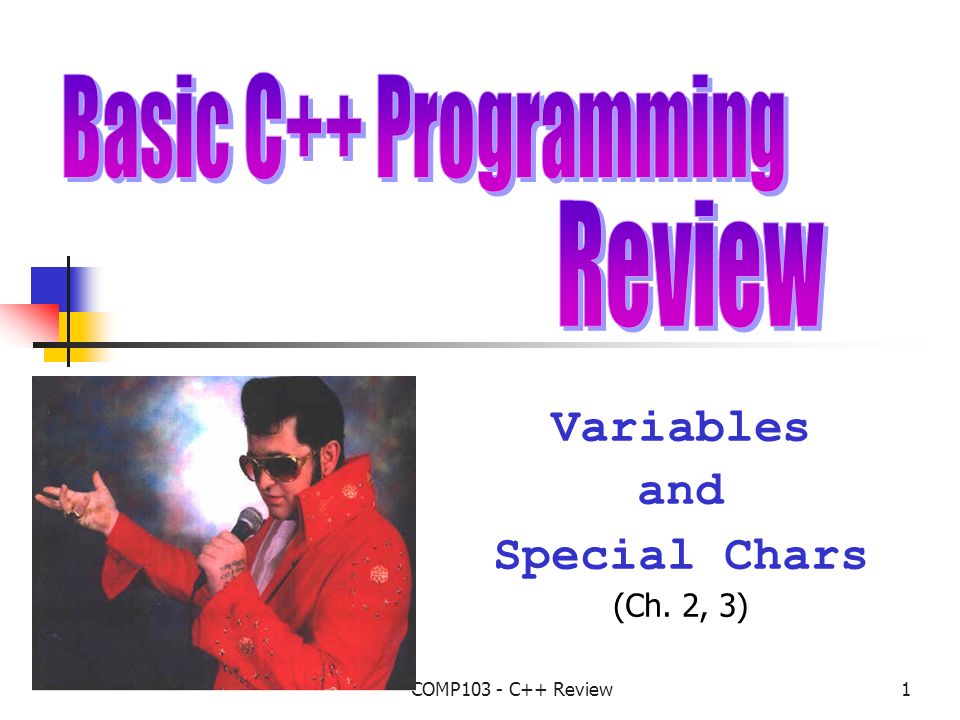 Basic C++ Programming Review

Variables and Special Chars

(Ch. 2, 3)

COMP103 - C++ Review

1